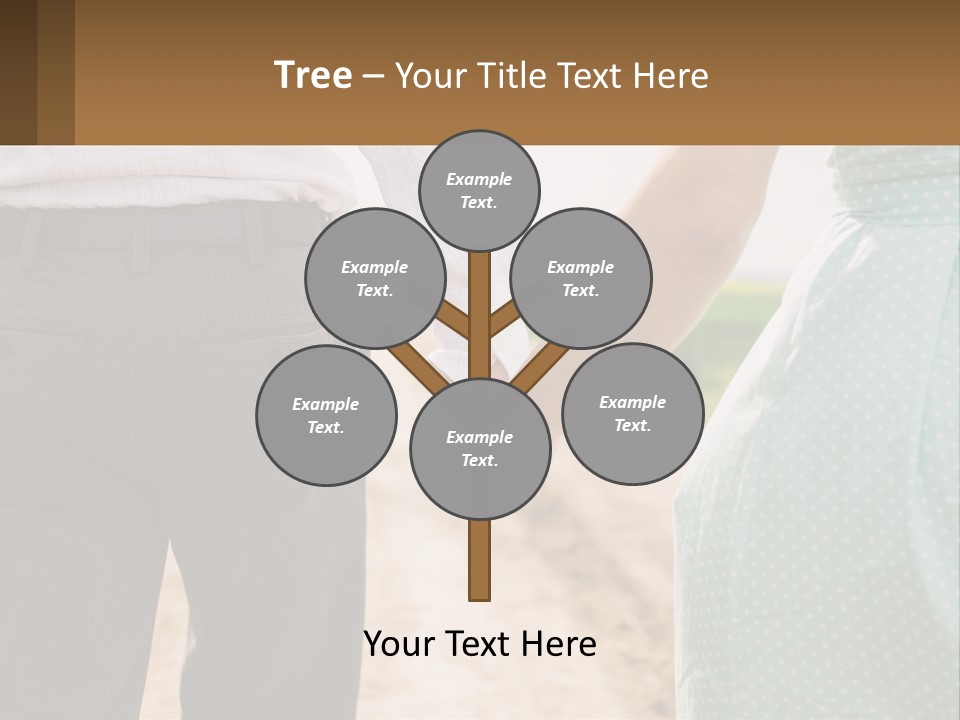 Tree – Your Title Text Here

Example Text.

Example Text.

Example Text.

Example Text.

Example Text.

Example Text.

Your Text Here